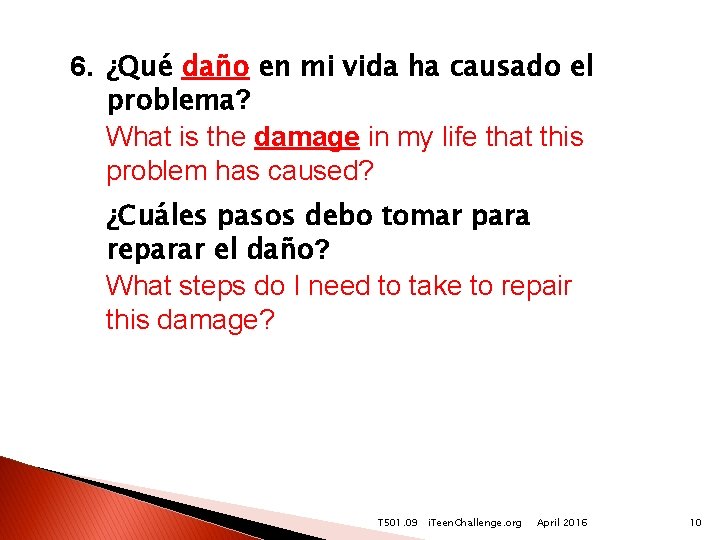 6. ¿Qué daño en mi vida ha causado el problema?

What is the damage in my life that this problem has caused?

¿Cuáles pasos debo tomar para reparar el daño?

What steps do I need to take to repair this damage?

T501.09 iTeenChallenge.org April 2016 10